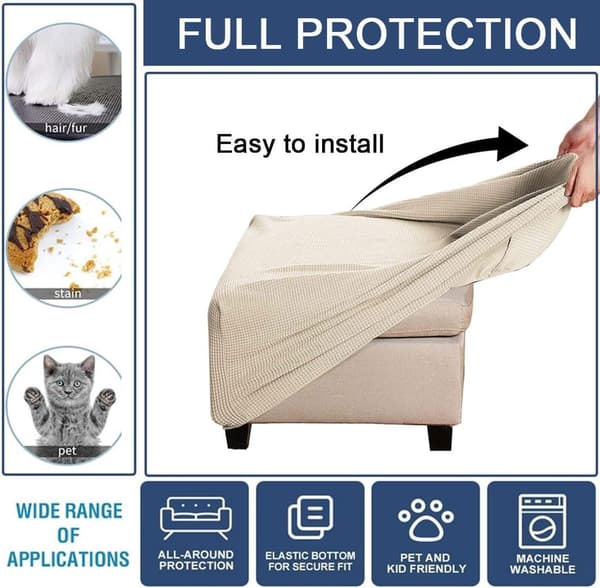 FULL PROTECTION

hair/fur

stain

pet

Easy to install

WIDE RANGE OF APPLICATIONS

ALL-AROUND PROTECTION

ELASTIC BOTTOM FOR SECURE FIT

PET AND KID FRIENDLY

MACHINE WASHABLE